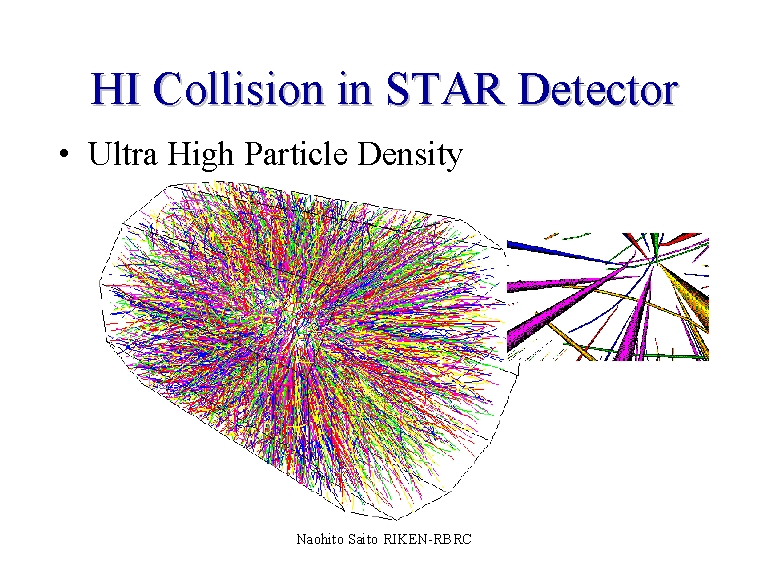 HI Collision in STAR Detector

• Ultra High Particle Density

Naohito Saito RIKEN-RBRC